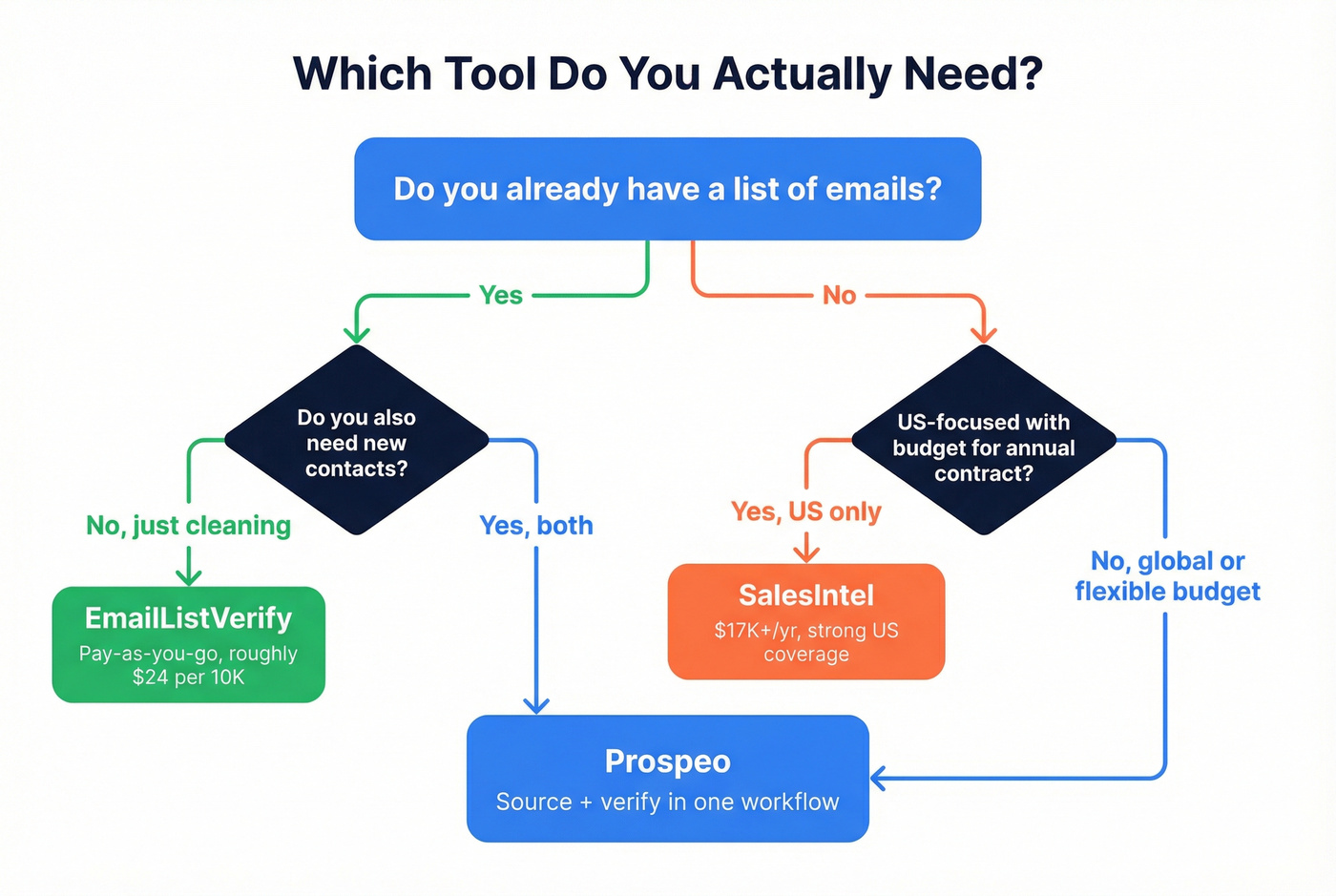 Which Tool Do You Actually Need?

Do you already have a list of emails?

Yes

No

Do you also need new contacts?

US-focused with budget for annual contract?

No, just cleaning

Yes, both

Yes, US only

No, global or flexible budget

EmailListVerify
Pay-as-you-go, roughly $24 per 10K

SalesIntel
$17K+/yr, strong US coverage

Prospeo
Source + verify in one workflow